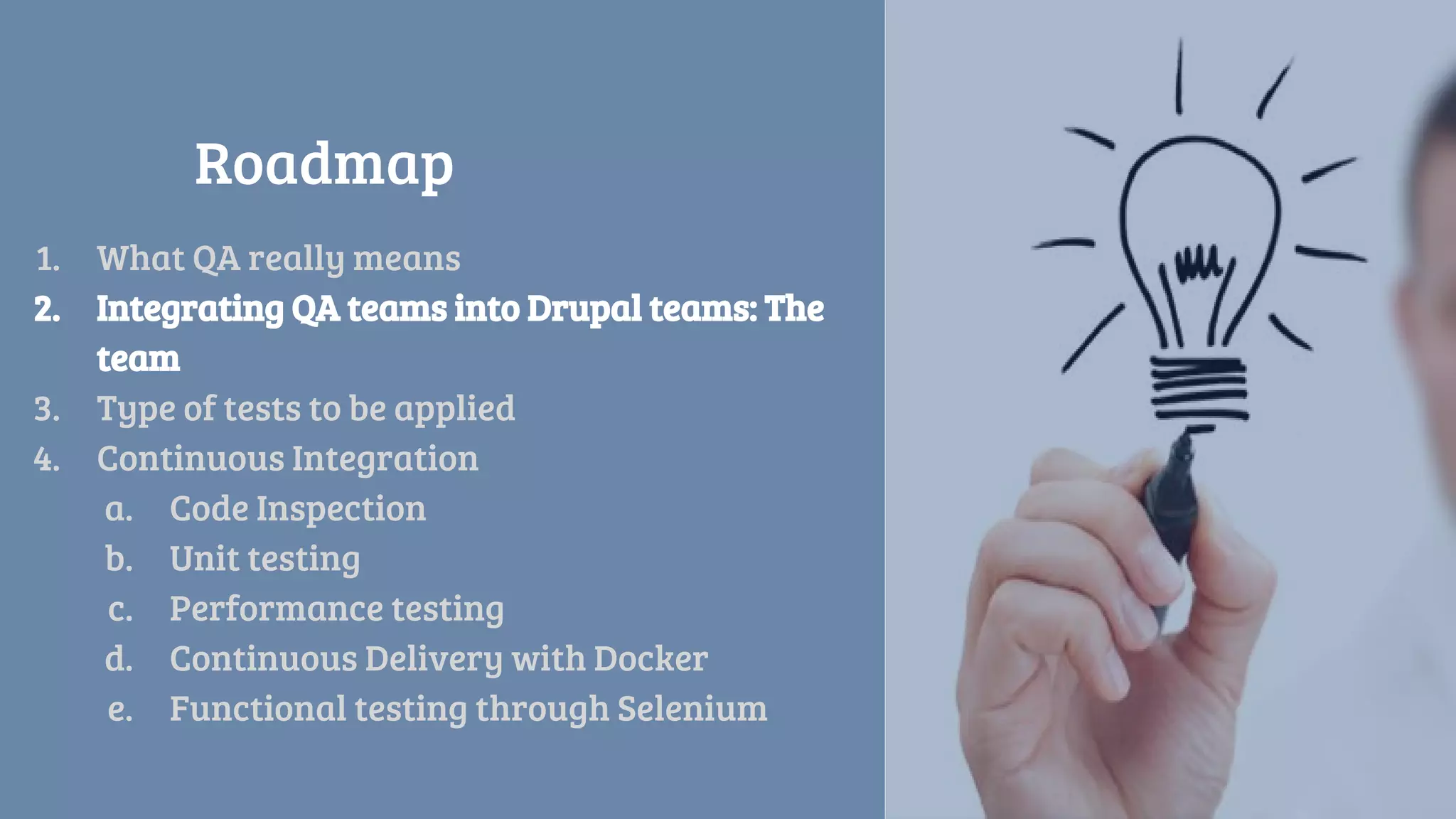 Roadmap

1. What QA really means
2. Integrating QA teams into Drupal teams: The team
3. Type of tests to be applied
4. Continuous Integration
a. Code Inspection
b. Unit testing
c. Performance testing
d. Continuous Delivery with Docker
e. Functional testing through Selenium